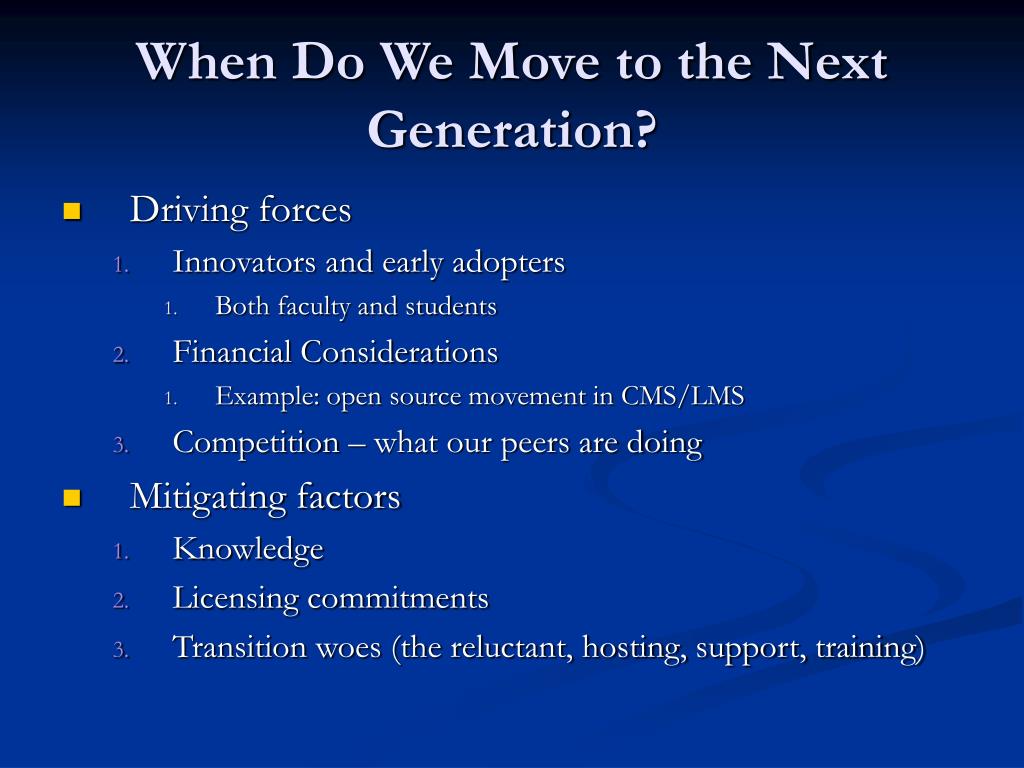 When Do We Move to the Next Generation?

■ Driving forces

1. Innovators and early adopters

1. Both faculty and students

2. Financial Considerations

1. Example: open source movement in CMS/LMS

3. Competition – what our peers are doing

■ Mitigating factors

1. Knowledge

2. Licensing commitments

3. Transition woes (the reluctant, hosting, support, training)